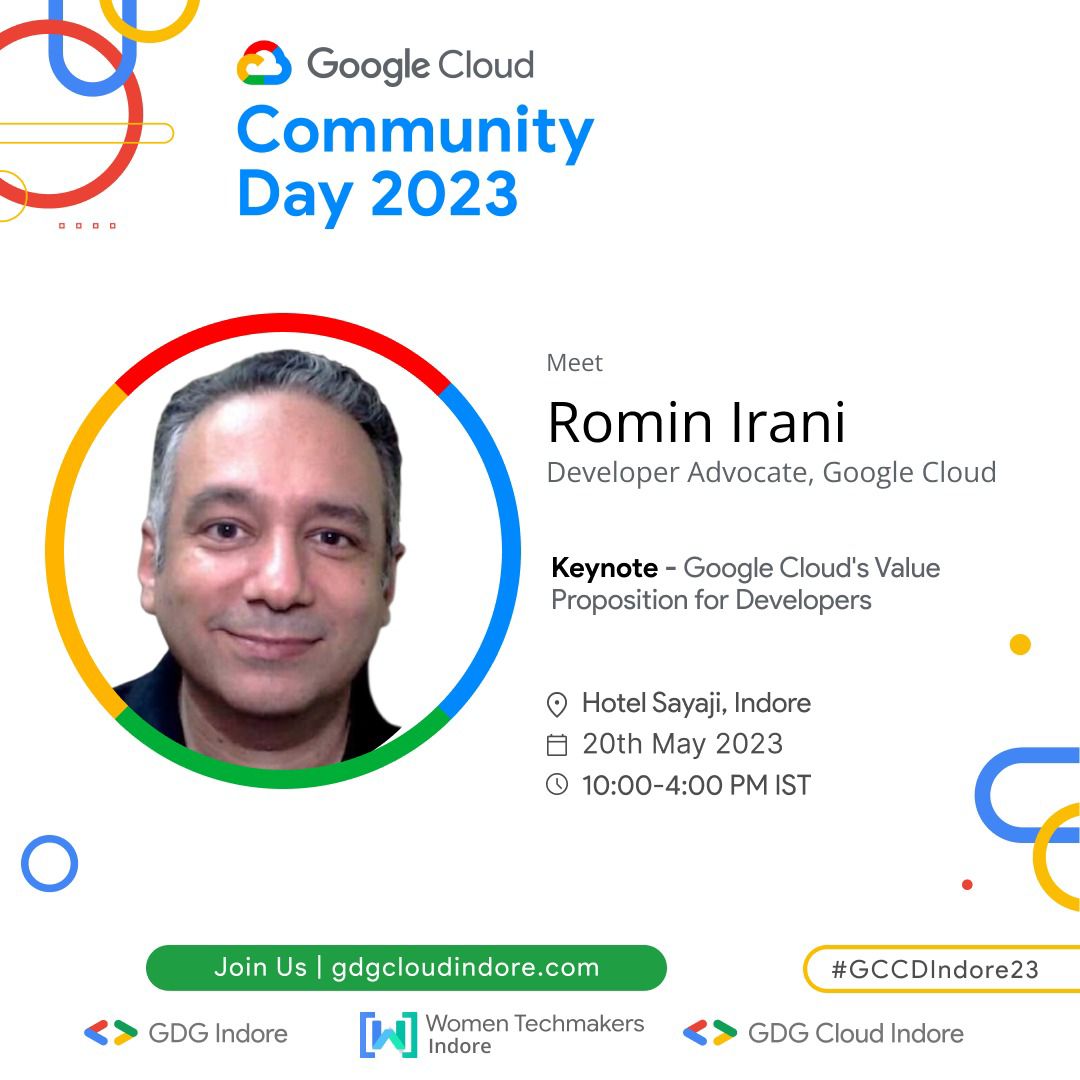 Google Cloud
Community Day 2023

Meet
Romin Irani
Developer Advocate, Google Cloud

Keynote - Google Cloud's Value Proposition for Developers

Hotel Sayaji, Indore
20th May 2023
10:00-4:00 PM IST

Join Us | gdgcloudindore.com

#GCCDIndore23

GDG Indore
Women Techmakers Indore
GDG Cloud Indore